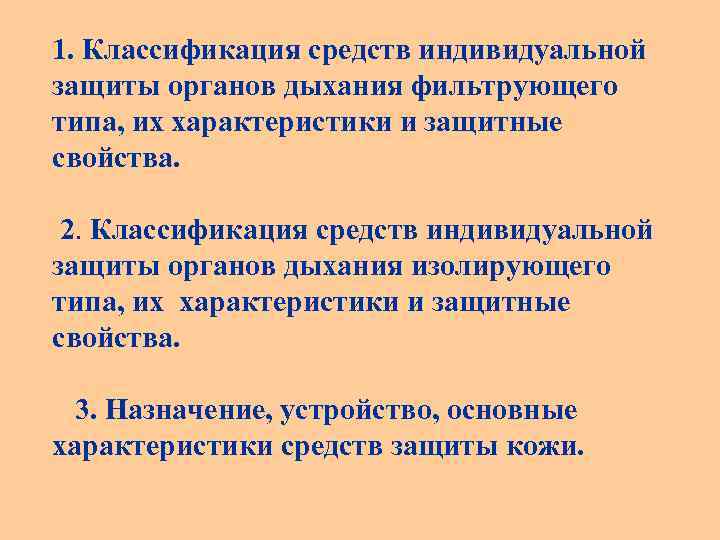 1. Классификация средств индивидуальной защиты органов дыхания фильтрующего типа, их характеристики и защитные свойства.

2. Классификация средств индивидуальной защиты органов дыхания изолирующего типа, их характеристики и защитные свойства.

3. Назначение, устройство, основные характеристики средств защиты кожи.